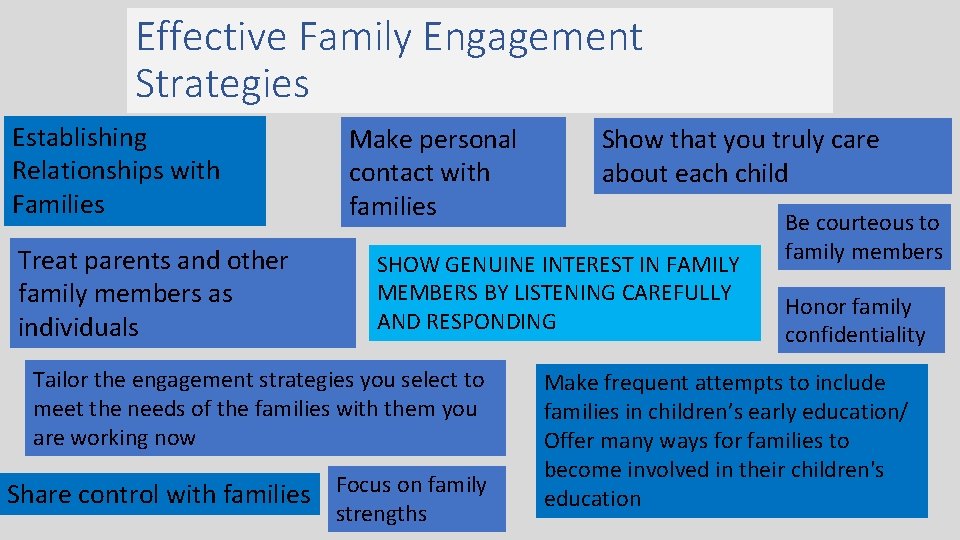 Effective Family Engagement Strategies

Establishing Relationships with Families

Make personal contact with families

Show that you truly care about each child

Be courteous to family members

Treat parents and other family members as individuals

SHOW GENUINE INTEREST IN FAMILY MEMBERS BY LISTENING CAREFULLY AND RESPONDING

Honor family confidentiality

Tailor the engagement strategies you select to meet the needs of the families with them you are working now

Make frequent attempts to include families in children's early education/ Offer many ways for families to become involved in their children's education

Share control with families

Focus on family strengths